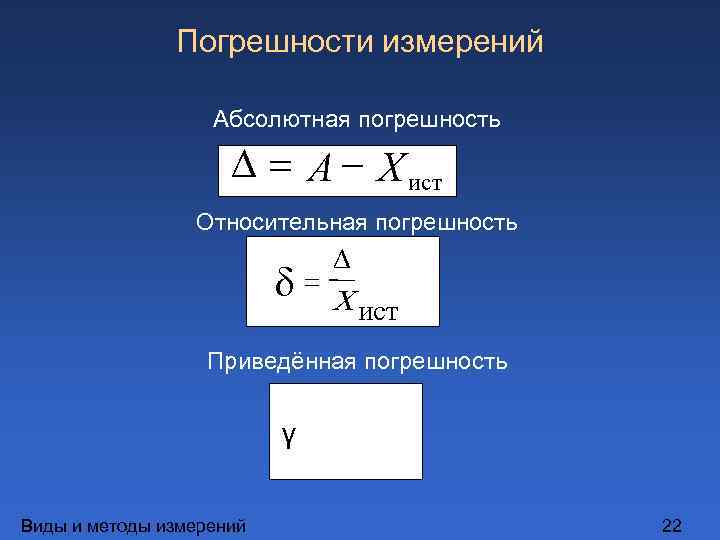 Погрешности измерений

Абсолютная погрешность

$\Delta = A - X_{ист}$

Относительная погрешность

$\delta = \frac{\Delta}{X_{ист}}$

Приведённая погрешность

$\gamma$

Виды и методы измерений

22